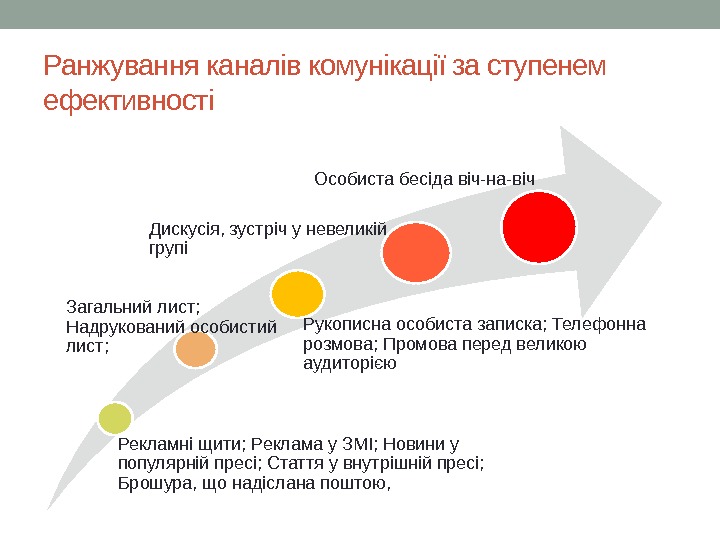 Ранжування каналів комунікації за ступенем ефективності

Особиста бесіда віч-на-віч

Дискусія, зустріч у невеликій групі

Загальний лист; Надрукований особистий лист;

Рукописна особиста записка; Телефонна розмова; Промова перед великою аудиторією

Рекламні щити; Реклама у ЗМІ; Новини у популярній пресі; Стаття у внутрішній пресі; Брошура, що надіслана поштою,